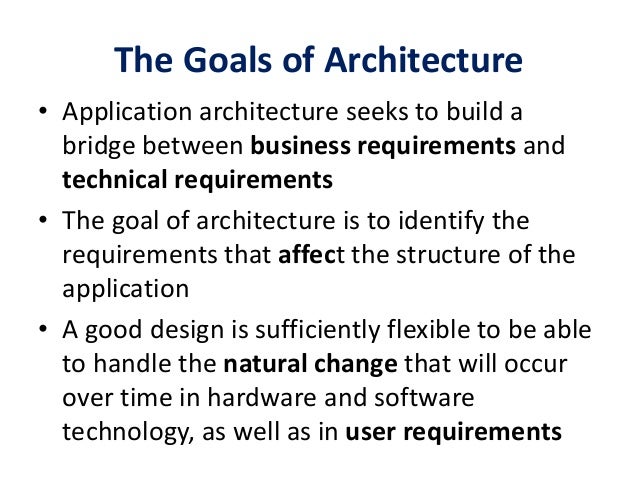 The Goals of Architecture

• Application architecture seeks to build a bridge between business requirements and technical requirements

• The goal of architecture is to identify the requirements that affect the structure of the application

• A good design is sufficiently flexible to be able to handle the natural change that will occur over time in hardware and software technology, as well as in user requirements